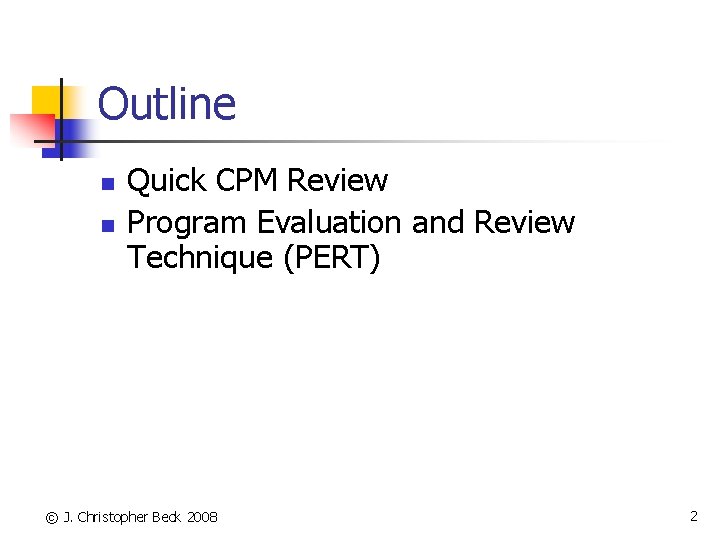 Outline

- Quick CPM Review
- Program Evaluation and Review Technique (PERT)

© J. Christopher Beck 2008

2